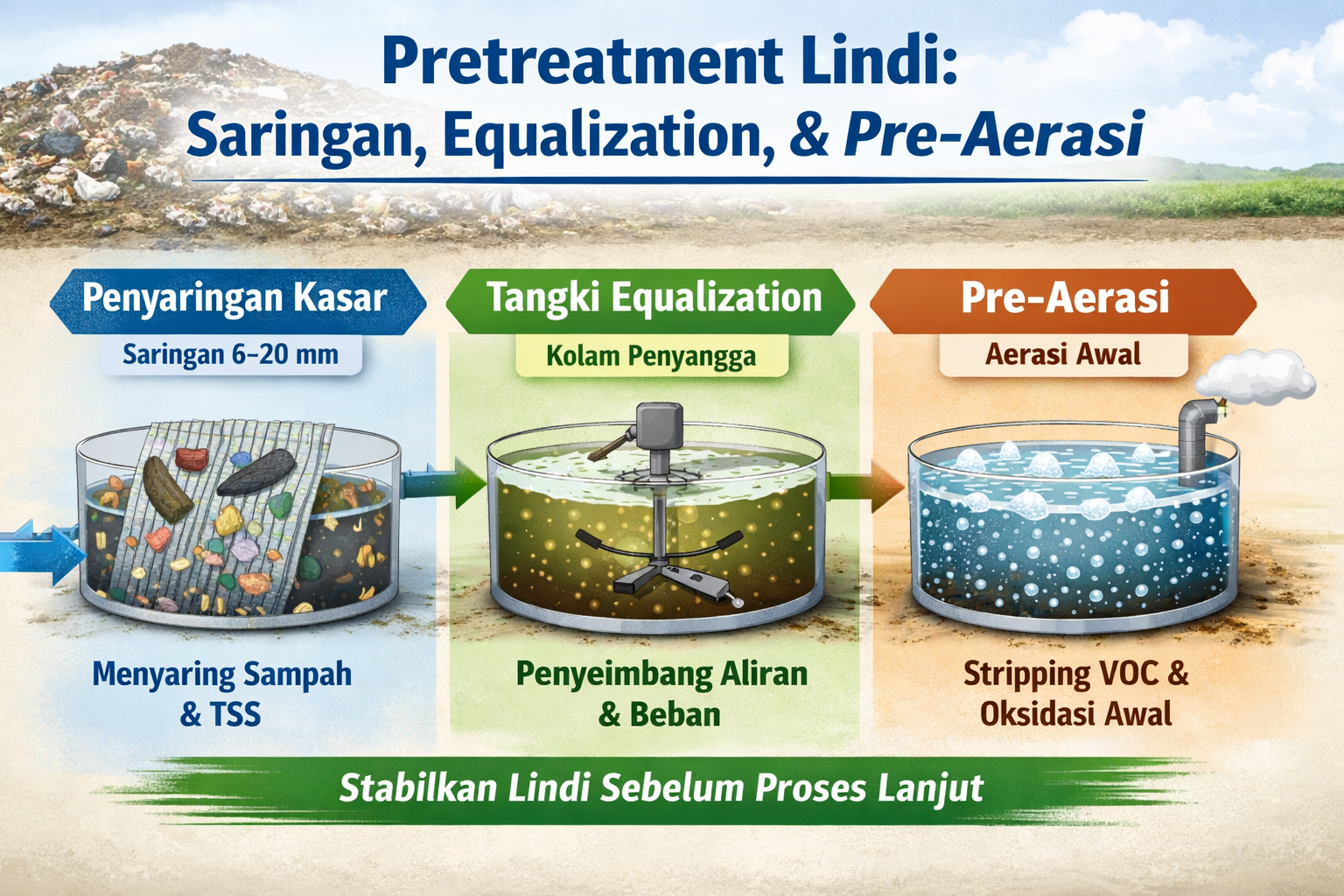 Pretreatment Lindi:
Saringan, Equalization, & Pre-Aerasi

Penyaringan Kasar
Saringan 6–20 mm
Menyaring Sampah & TSS

Tangki Equalization
Kolam Penyangga
Penyeimbang Aliran & Beban

Pre-Aerasi
Aerasi Awal
Stripping VOC & Oksidasi Awal

Stabilkan Lindi Sebelum Proses Lanjut